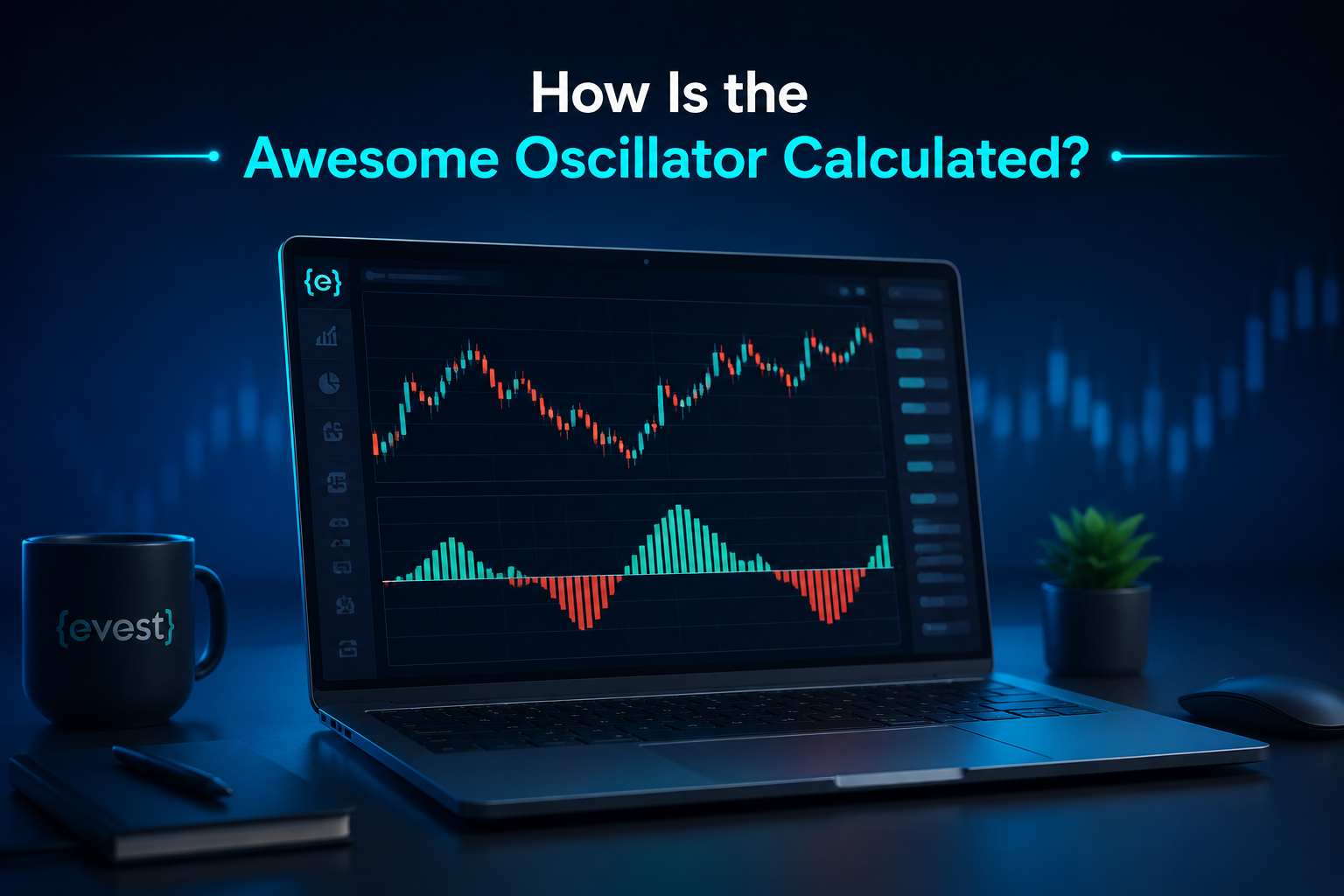 How Is the
Awesome Oscillator Calculated?

{e}

{evest}